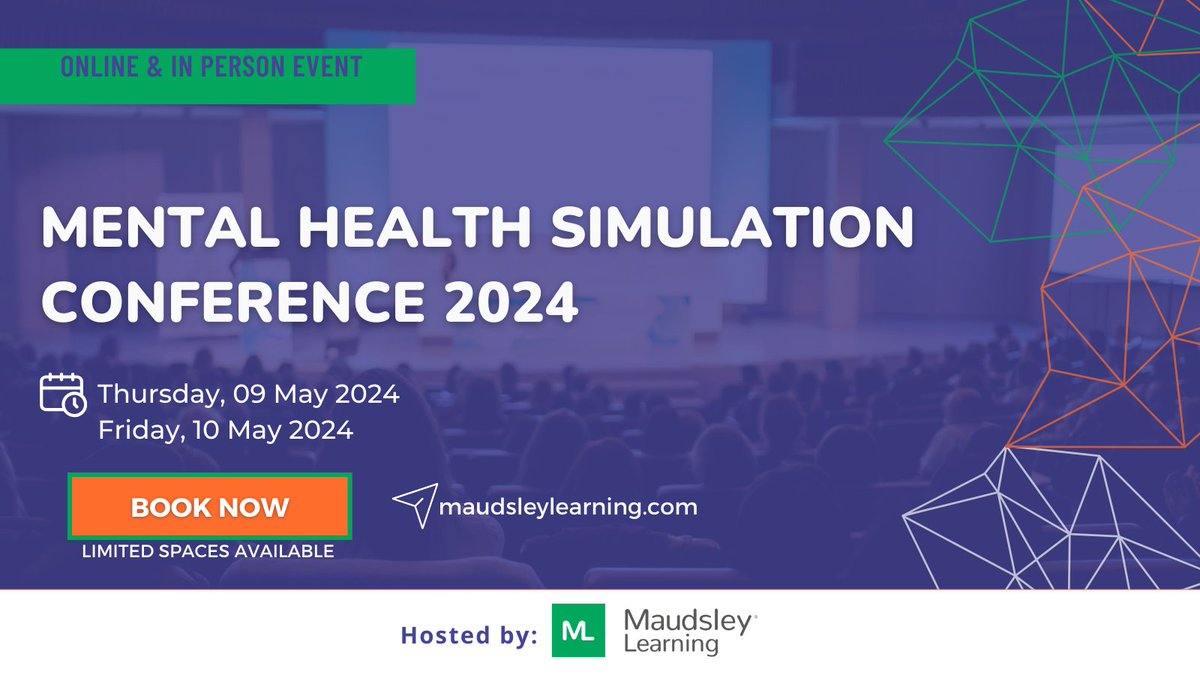 ONLINE & IN PERSON EVENT

MENTAL HEALTH SIMULATION CONFERENCE 2024

Thursday, 09 May 2024
Friday, 10 May 2024

BOOK NOW
LIMITED SPACES AVAILABLE

maudsleylearning.com

Hosted by: ML Maudsley Learning